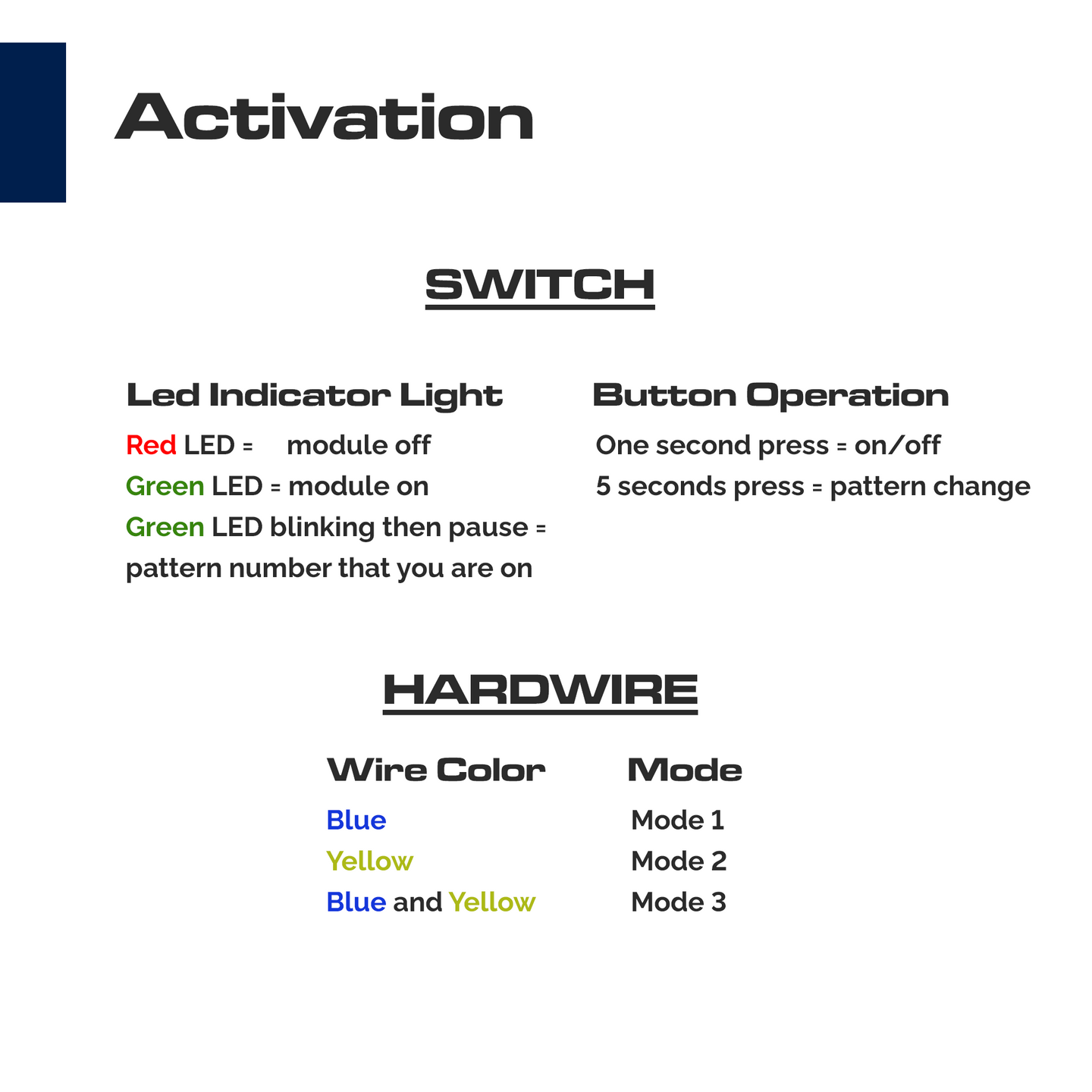 Activation

SWITCH

Led Indicator Light

Red LED = module off
Green LED = module on
Green LED blinking then pause = pattern number that you are on

Button Operation

One second press = on/off
5 seconds press = pattern change

HARDWIRE

| Wire Color | Mode |
|---|---|
| Blue | Mode 1 |
| Yellow | Mode 2 |
| Blue and Yellow | Mode 3 |